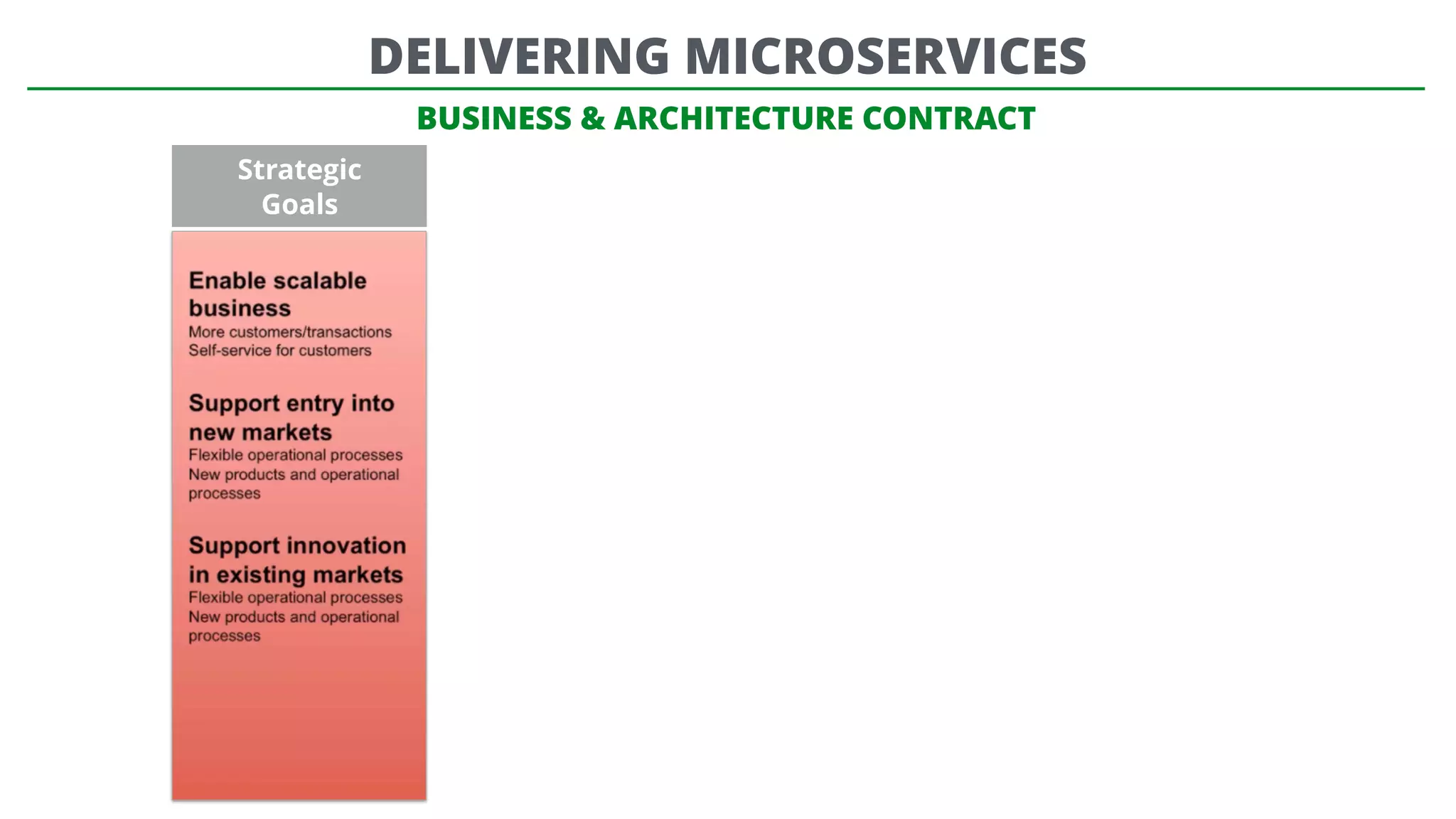 DELIVERING MICROSERVICES

BUSINESS & ARCHITECTURE CONTRACT

Strategic Goals

Enable scalable business
More customers/transactions
Self-service for customers

Support entry into new markets
Flexible operational processes
New products and operational processes

Support innovation in existing markets
Flexible operational processes
New products and operational processes